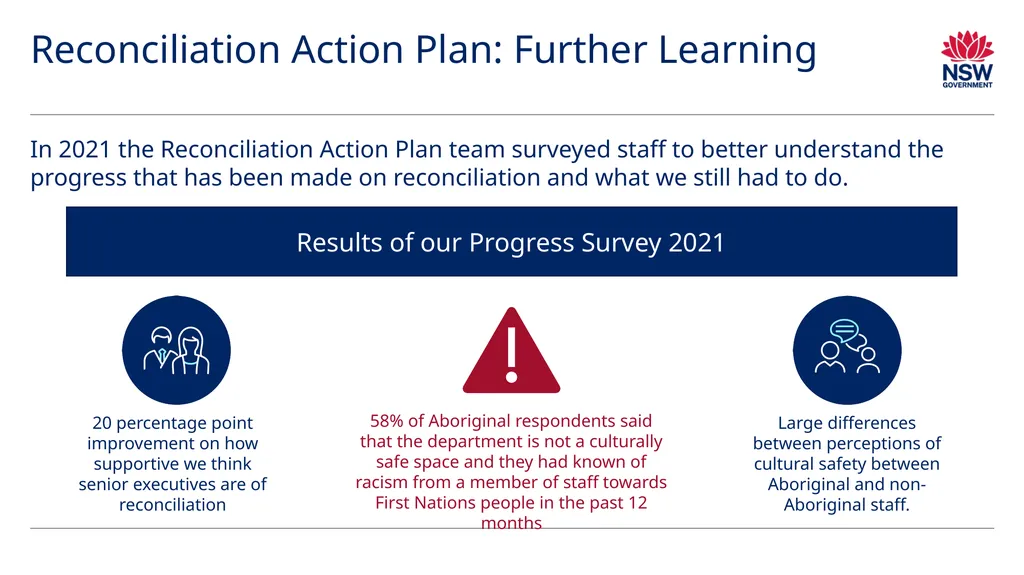 Reconciliation Action Plan: Further Learning

NSW GOVERNMENT

In 2021 the Reconciliation Action Plan team surveyed staff to better understand the progress that has been made on reconciliation and what we still had to do.

Results of our Progress Survey 2021

20 percentage point improvement on how supportive we think senior executives are of reconciliation

58% of Aboriginal respondents said that the department is not a culturally safe space and they had known of racism from a member of staff towards First Nations people in the past 12 months

Large differences between perceptions of cultural safety between Aboriginal and non-Aboriginal staff.